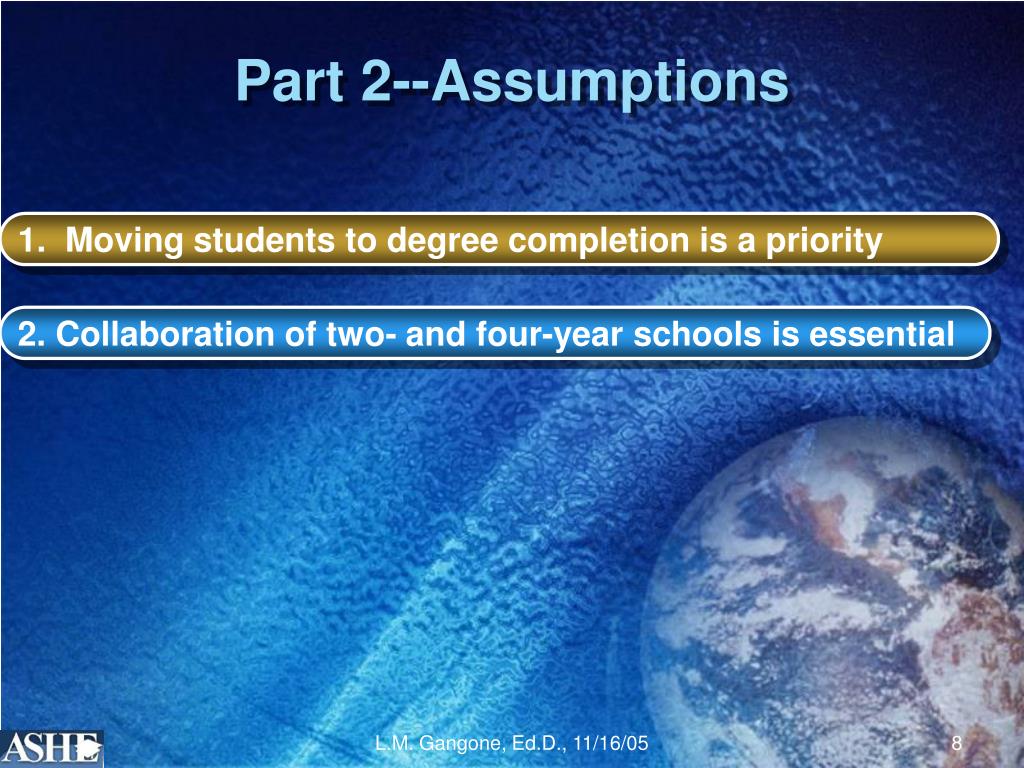 Part 2--Assumptions

1. Moving students to degree completion is a priority

2. Collaboration of two- and four-year schools is essential

ASHE

L.M. Gangone, Ed.D., 11/16/05

8